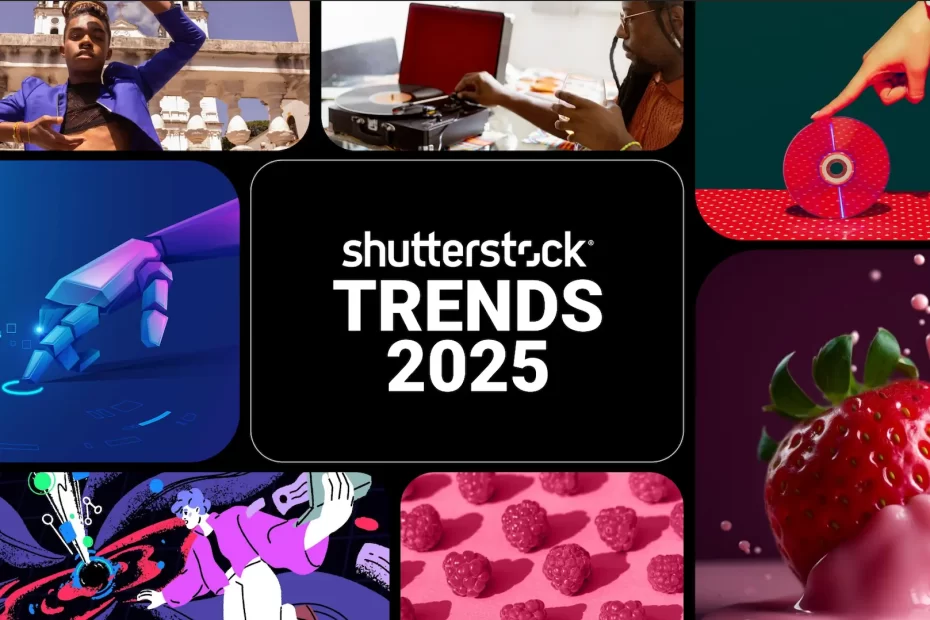 shutterstock®
TRENDS
2025